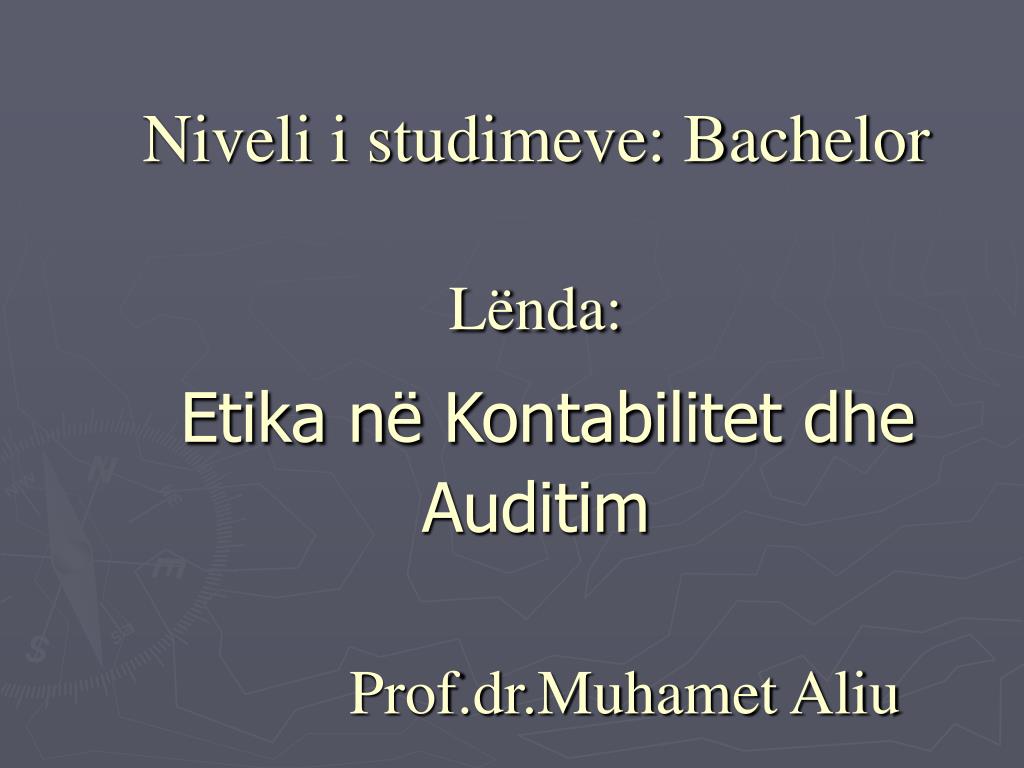 Niveli i studimeve: Bachelor

Lënda:

Etika në Kontabilitet dhe Auditim

Prof.dr.Muhamet Aliu